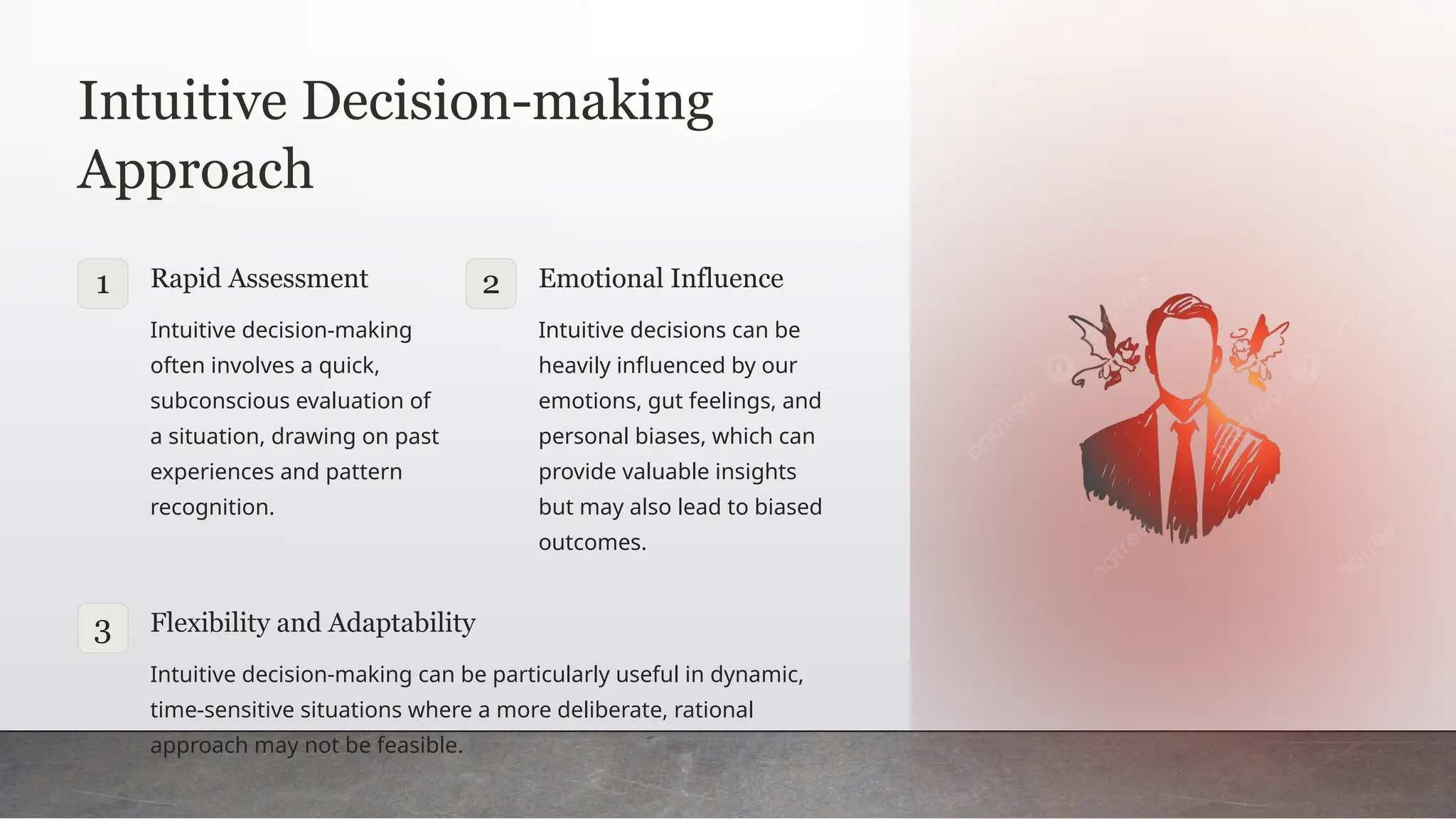 Intuitive Decision-making Approach

1

Rapid Assessment

Intuitive decision-making often involves a quick, subconscious evaluation of a situation, drawing on past experiences and pattern recognition.

2

Emotional Influence

Intuitive decisions can be heavily influenced by our emotions, gut feelings, and personal biases, which can provide valuable insights but may also lead to biased outcomes.

3

Flexibility and Adaptability

Intuitive decision-making can be particularly useful in dynamic, time-sensitive situations where a more deliberate, rational approach may not be feasible.